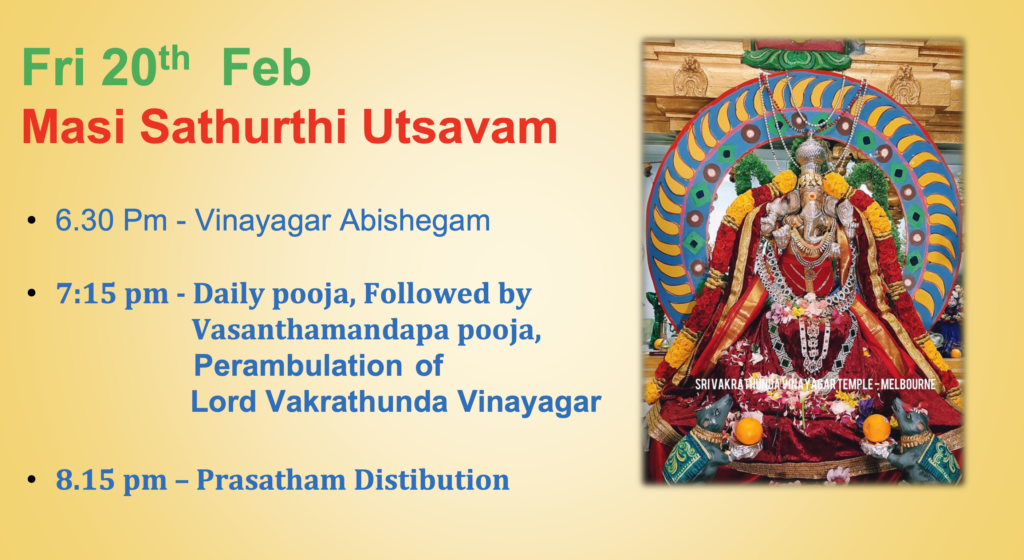 Fri 20$^{th}$ Feb

Masi Sathurthi Utsavam

• 6.30 Pm - Vinayagar Abishegam

• 7:15 pm - Daily pooja, Followed by Vasanthamandapa pooja, Perambulation of Lord Vakrathunda Vinayagar

• 8.15 pm – Prasatham Distibution

SRI VAKRATHUNDA VINAYAGAR TEMPLE - MELBOURNE